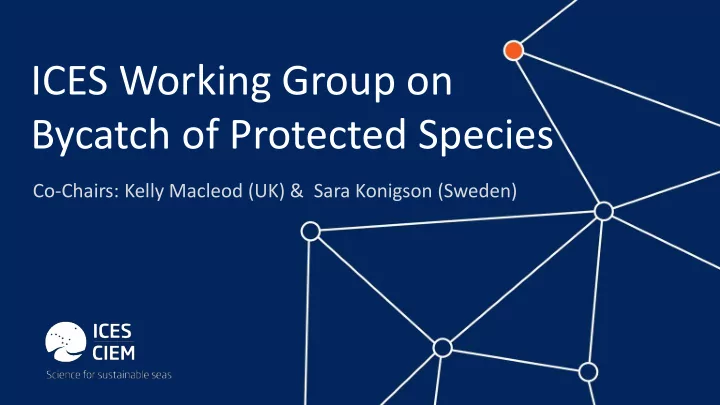 ICES Working Group on Bycatch of Protected Species

Co-Chairs: Kelly Macleod (UK) & Sara Konigson (Sweden)

ICES
CIEM
Science for sustainable seas